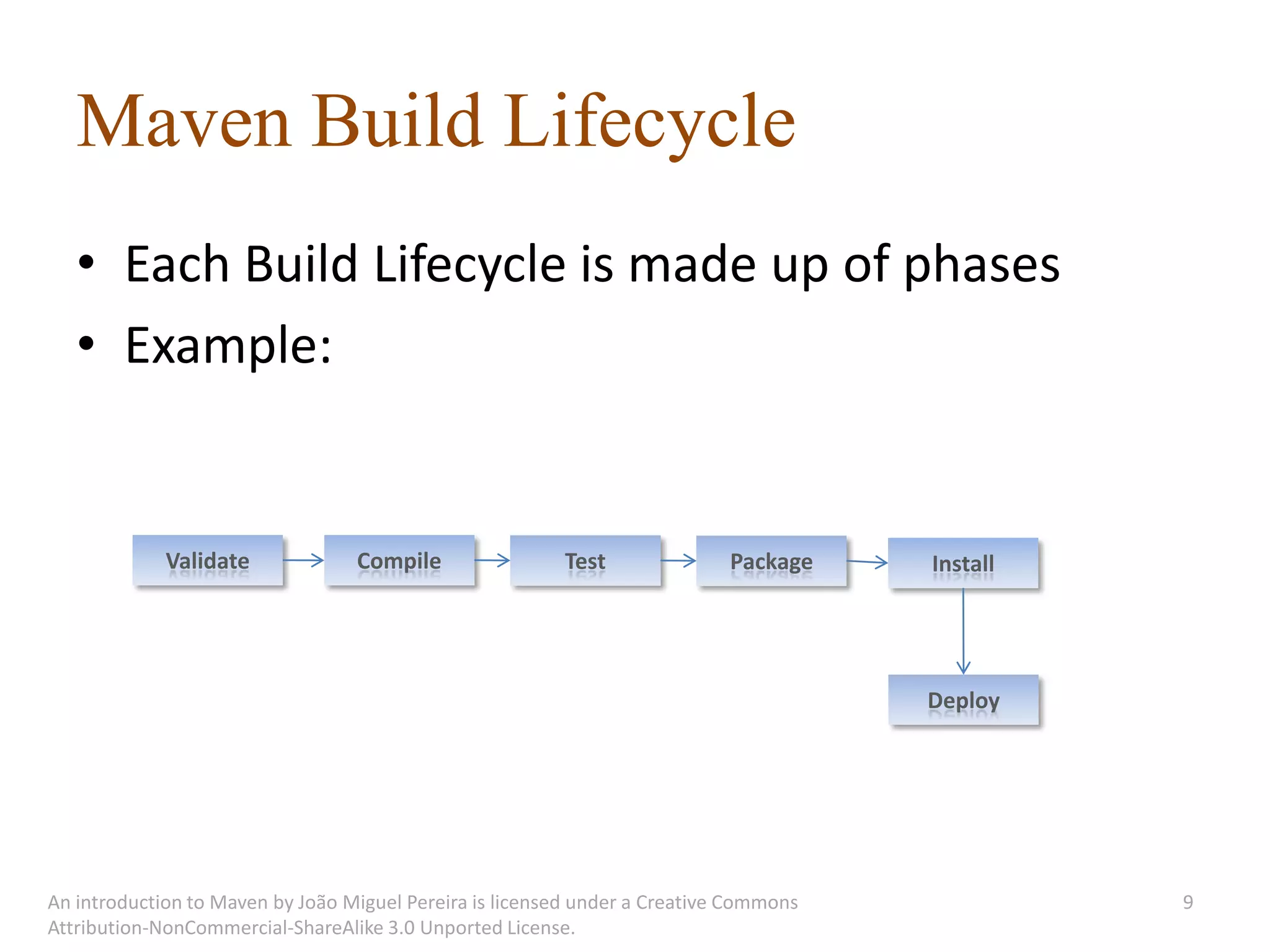 Maven Build Lifecycle

• Each Build Lifecycle is made up of phases
• Example:

Validate
Compile
Test
Package
Install
Deploy

An introduction to Maven by João Miguel Pereira is licensed under a Creative Commons Attribution-NonCommercial-ShareAlike 3.0 Unported License.

9